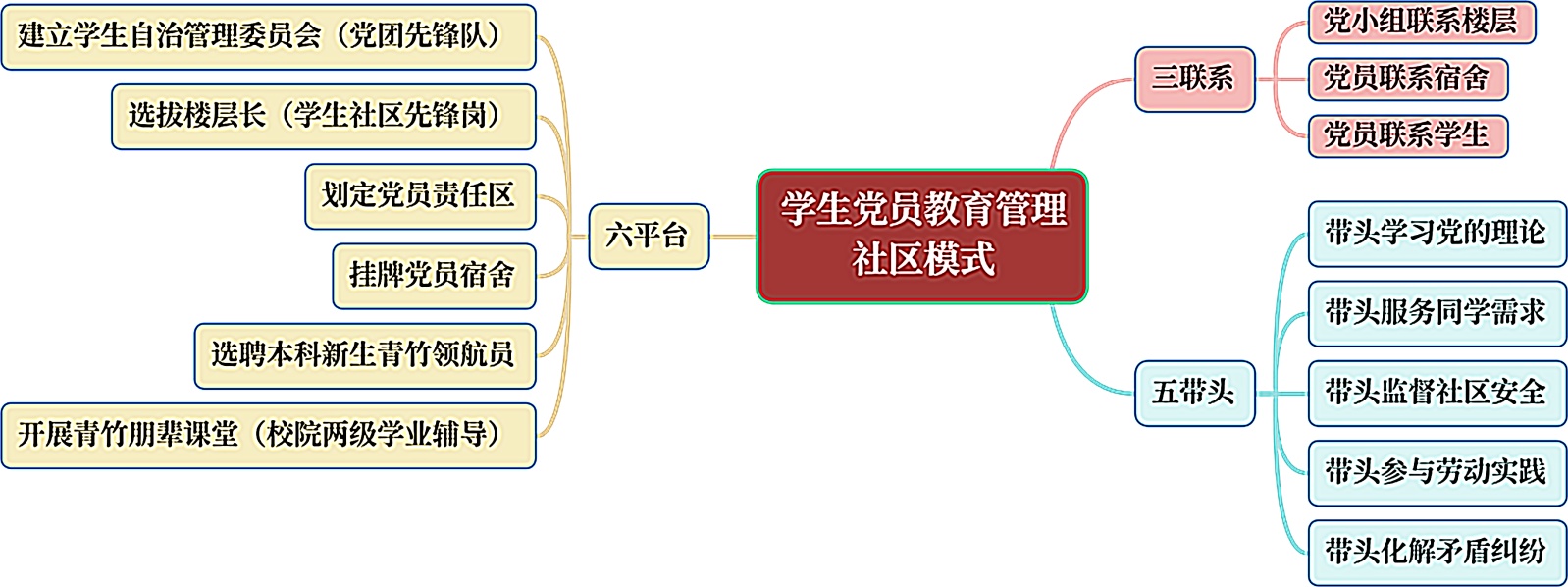 学生党员教育管理社区模式

六平台
建立学生自治管理委员会（党团先锋队）
选拔楼层长（学生社区先锋岗）
划定党员责任区
挂牌党员宿舍
选聘本科新生青竹领航员
开展青竹朋辈课堂（校院两级学业辅导）

三联系
党小组联系楼层
党员联系宿舍
党员联系学生

五带头
带头学习党的理论
带头服务同学需求
带头监督社区安全
带头参与劳动实践
带头化解矛盾纠纷